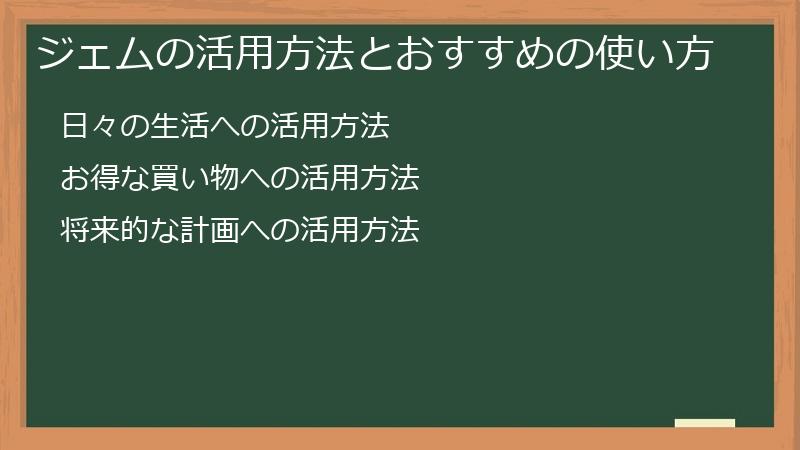 ジェムの活用方法とおすすめの使い方

日々の生活への活用方法

お得な買い物への活用方法

将来的な計画への活用方法